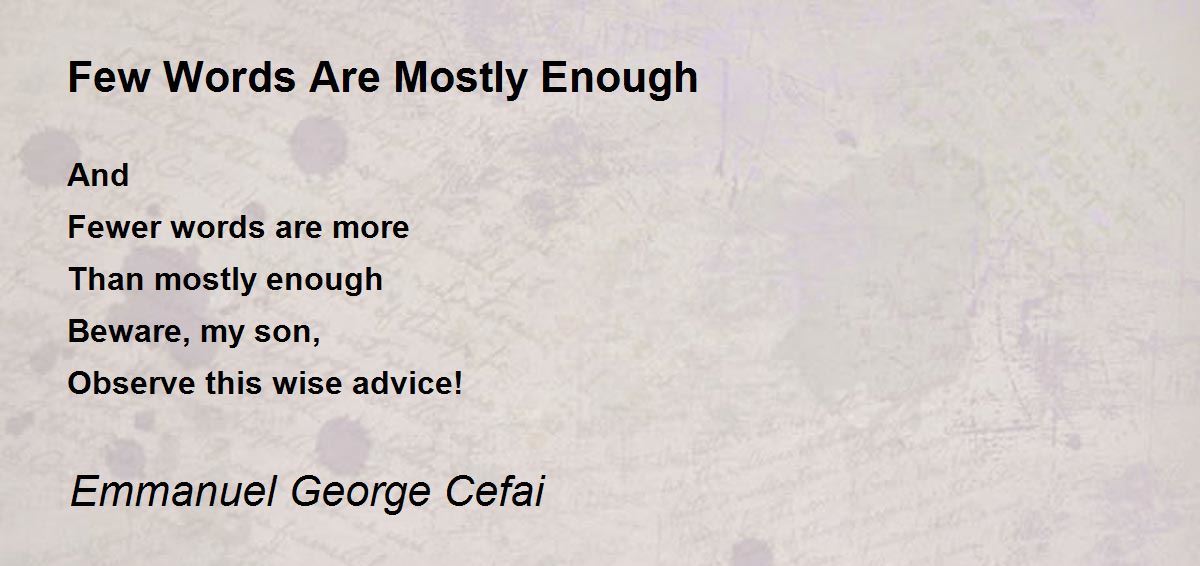 Few Words Are Mostly Enough

And
Fewer words are more
Than mostly enough
Beware, my son,
Observe this wise advice!

Emmanuel George Cefai